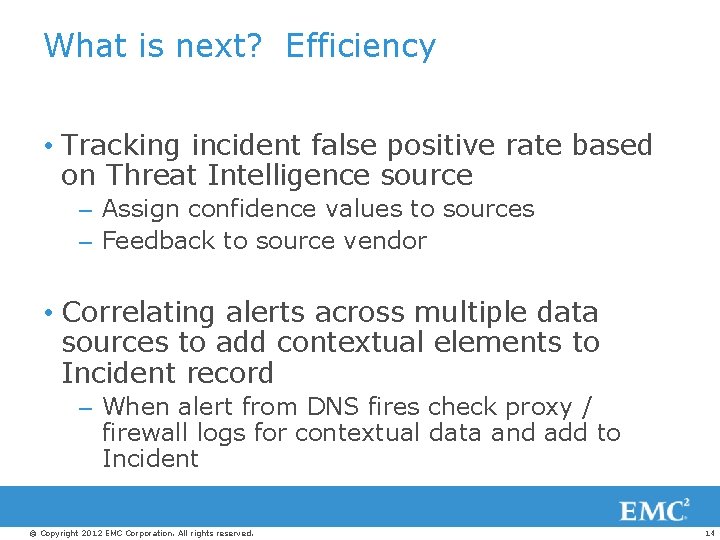 What is next? Efficiency

• Tracking incident false positive rate based on Threat Intelligence source
– Assign confidence values to sources
– Feedback to source vendor

• Correlating alerts across multiple data sources to add contextual elements to Incident record
– When alert from DNS fires check proxy / firewall logs for contextual data and add to Incident

EMC$^2$

© Copyright 2012 EMC Corporation. All rights reserved.

14